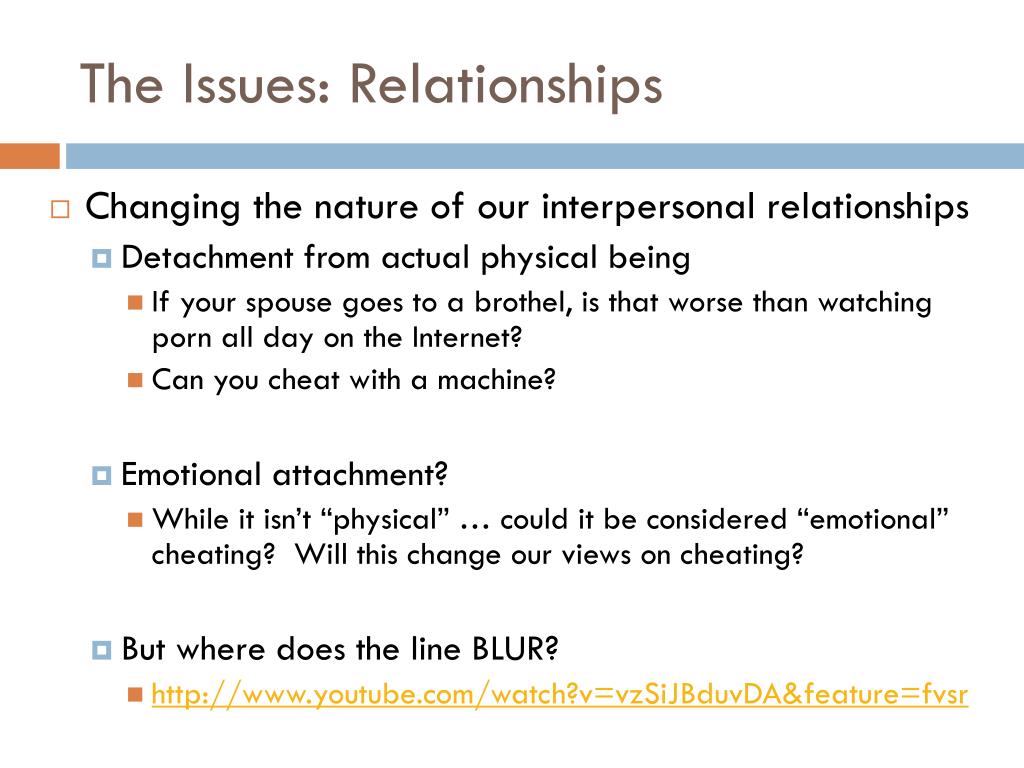 The Issues: Relationships

Changing the nature of our interpersonal relationships

Detachment from actual physical being

If your spouse goes to a brothel, is that worse than watching porn all day on the Internet?

Can you cheat with a machine?

Emotional attachment?

While it isn't "physical" … could it be considered "emotional" cheating? Will this change our views on cheating?

But where does the line BLUR?

http://www.youtube.com/watch?v=vzSiJBduvDA&feature=fvsr